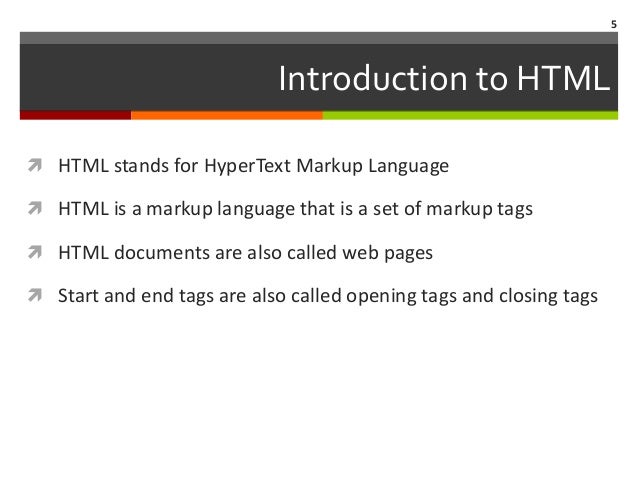 5

Introduction to HTML

HTML stands for HyperText Markup Language

HTML is a markup language that is a set of markup tags

HTML documents are also called web pages

Start and end tags are also called opening tags and closing tags